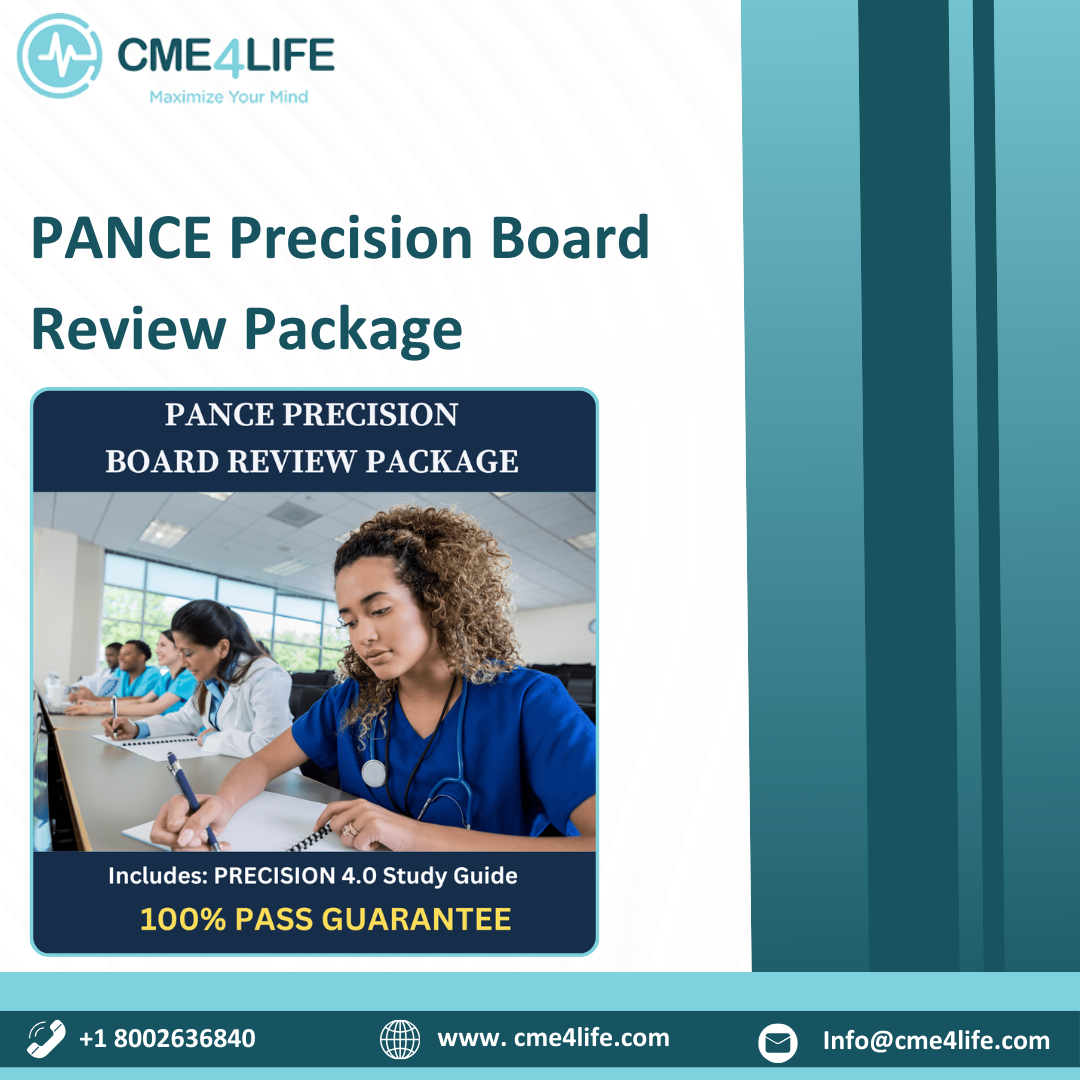 CME4LIFE
Maximize Your Mind

PANCE Precision Board Review Package

PANCE PRECISION
BOARD REVIEW PACKAGE

Includes: PRECISION 4.0 Study Guide
100% PASS GUARANTEE

+1 8002636840
www. cme4life.com
Info@cme4life.com